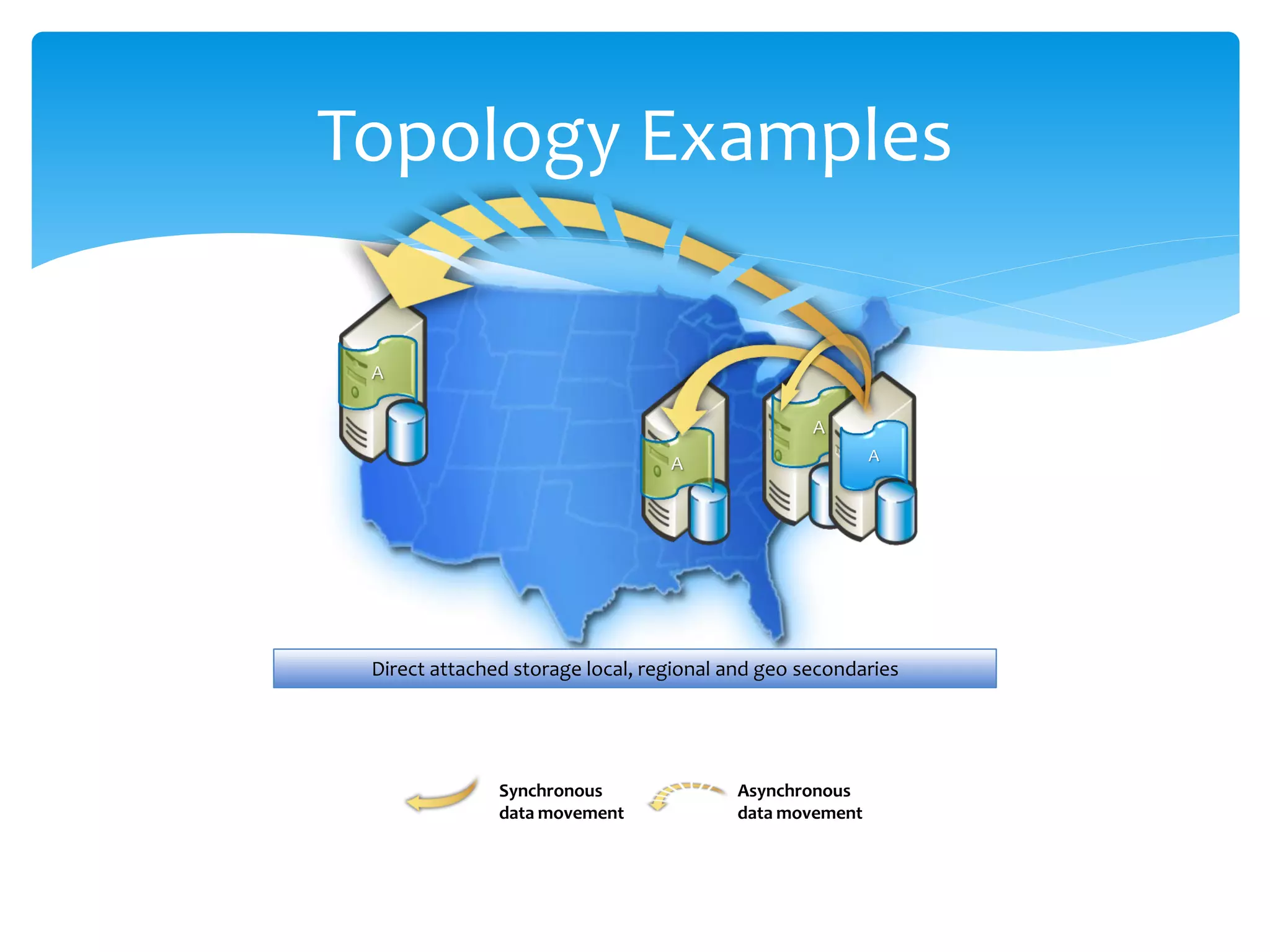 Topology Examples

A

A

A

A

Direct attached storage local, regional and geo secondaries

Synchronous data movement

Asynchronous data movement